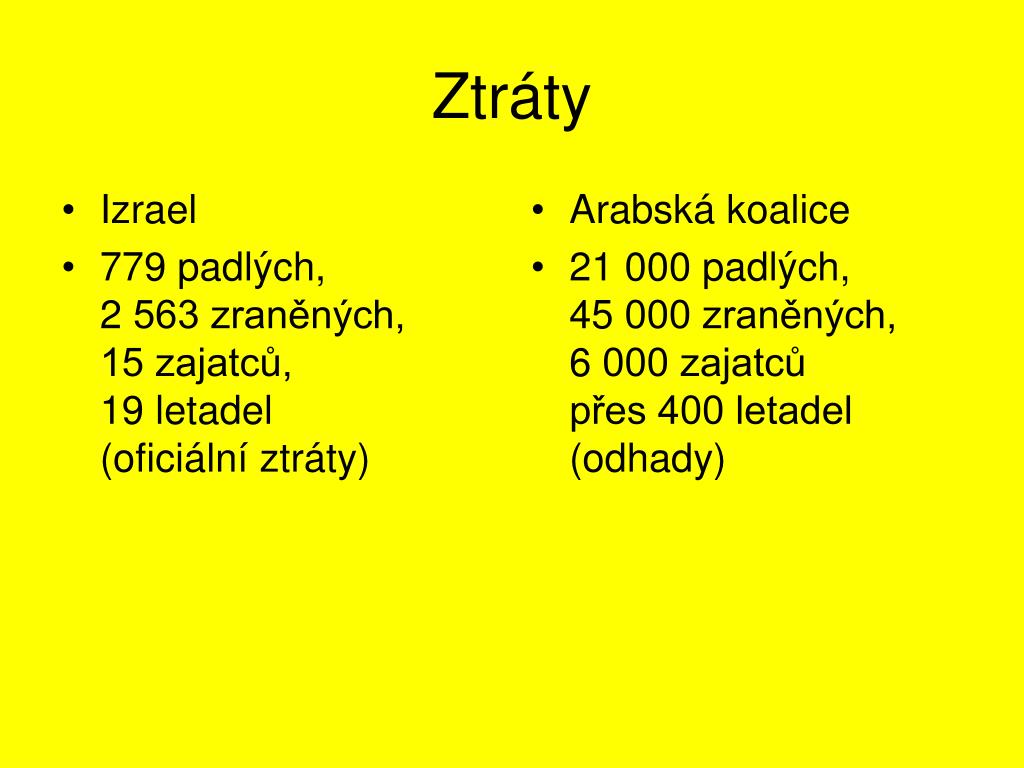 Ztráty

• Izrael
• 779 padlých,
2 563 zraněných,
15 zajatců,
19 letadel
(oficiální ztráty)

• Arabská koalice
• 21 000 padlých,
45 000 zraněných,
6 000 zajatců
přes 400 letadel
(odhady)